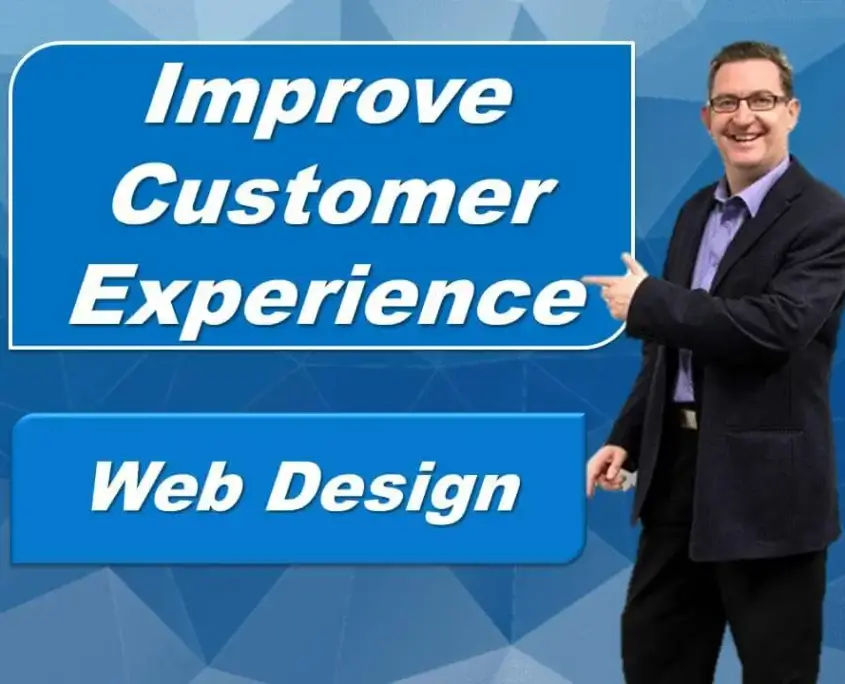 Improve Customer Experience

Web Design